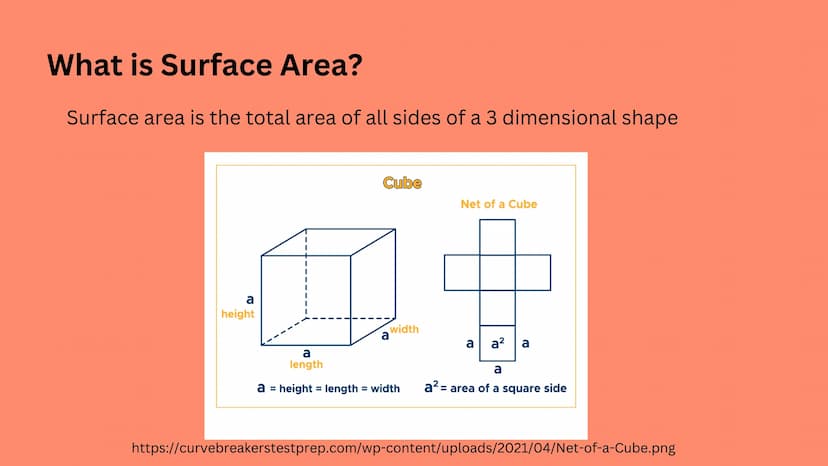 What is Surface Area?

Surface area is the total area of all sides of a 3 dimensional shape

Cube

Net of a Cube

a
height

a
length

a
width

a $a^2$ a
a

a = height = length = width

$a^2$ = area of a square side

https://curvebreakerstestprep.com/wp-content/uploads/2021/04/Net-of-a-Cube.png